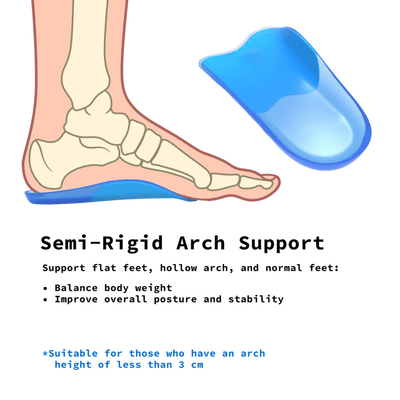 Semi-Rigid Arch Support

Support flat feet, hollow arch, and normal feet:

• Balance body weight
• Improve overall posture and stability

*Suitable for those who have an arch height of less than 3 cm